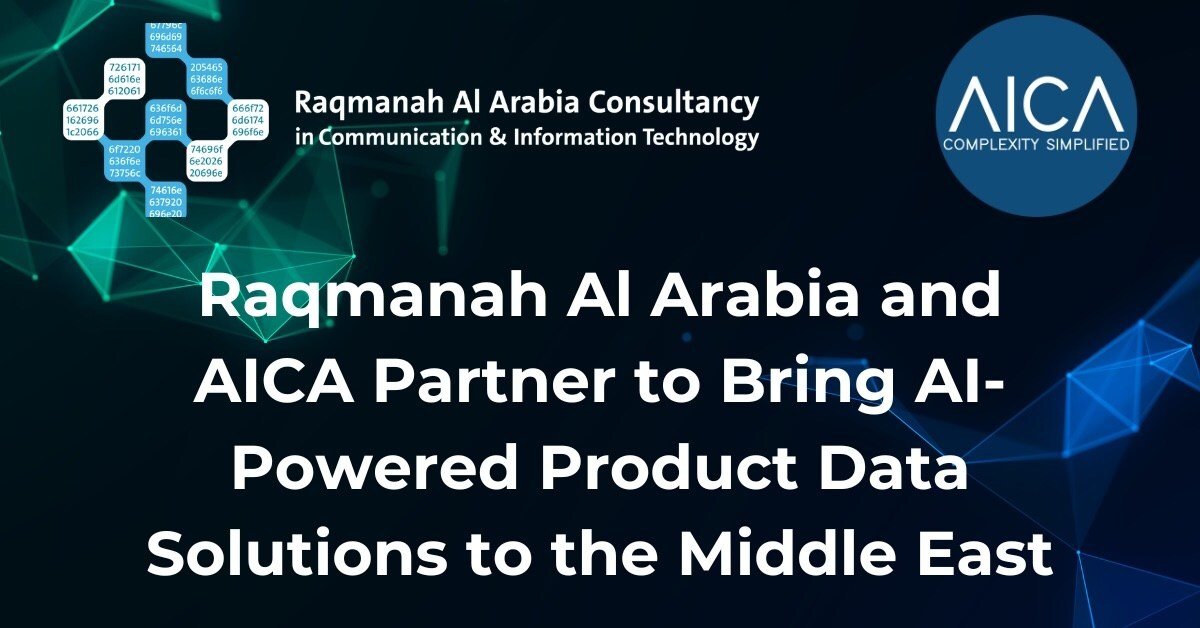 67796c 696d69 746564

726171 6d616e 612061

205465 63686e 6f6c6f6

661726 162696 1c2066

636f6d 6d756e 696361

666f72 6d6174 696f6e

6f7220 636f6e 73756c

74696f 6e2026 20696e

74616e 637920 696e20

Raqmanah Al Arabia Consultancy
in Communication & Information Technology

AICA
COMPLEXITY SIMPLIFIED

Raqmanah Al Arabia and AICA Partner to Bring AI-Powered Product Data Solutions to the Middle East